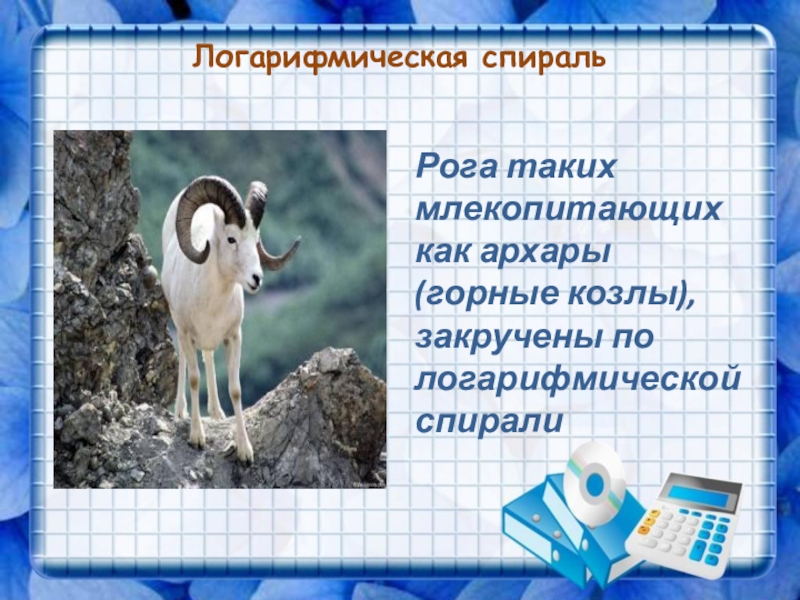 Логарифмическая спираль

Рога таких млекопитающих как архары (горные козлы), закручены по логарифмической спирали